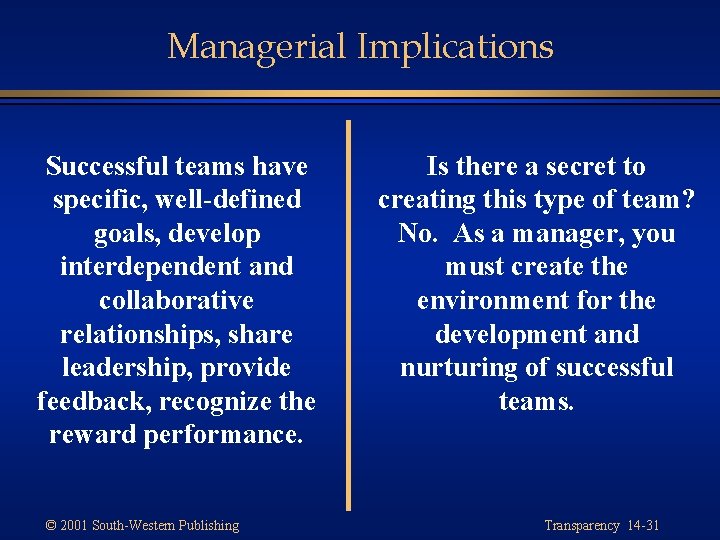 Managerial Implications

Successful teams have specific, well-defined goals, develop interdependent and collaborative relationships, share leadership, provide feedback, recognize the reward performance.

Is there a secret to creating this type of team? No. As a manager, you must create the environment for the development and nurturing of successful teams.

© 2001 South-Western Publishing

Transparency 14-31